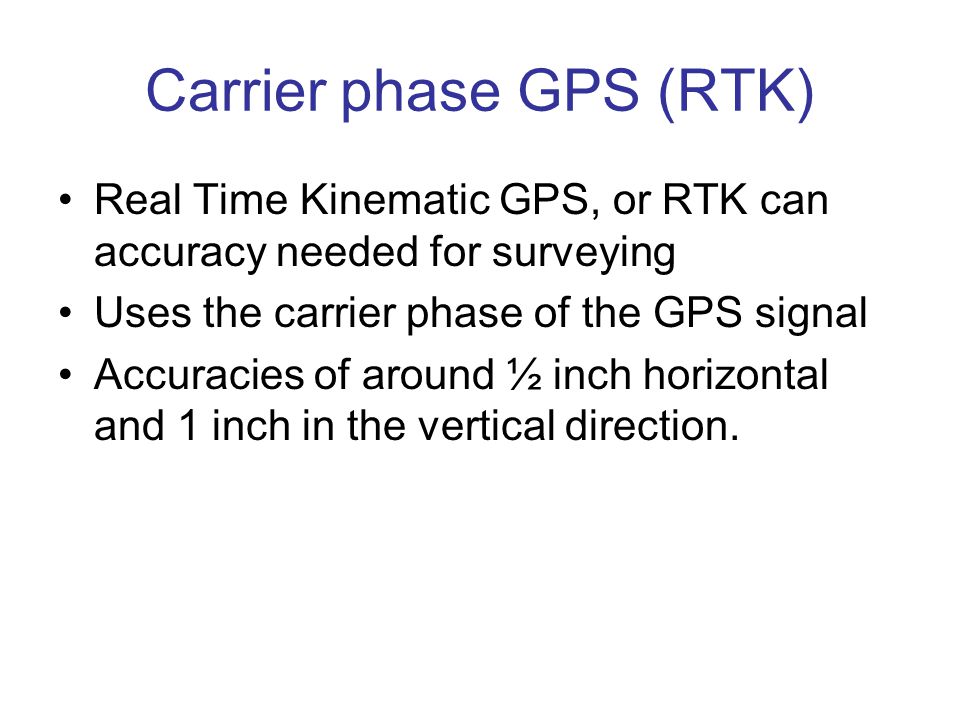 Carrier phase GPS (RTK)

• Real Time Kinematic GPS, or RTK can accuracy needed for surveying

• Uses the carrier phase of the GPS signal

• Accuracies of around ½ inch horizontal and 1 inch in the vertical direction.